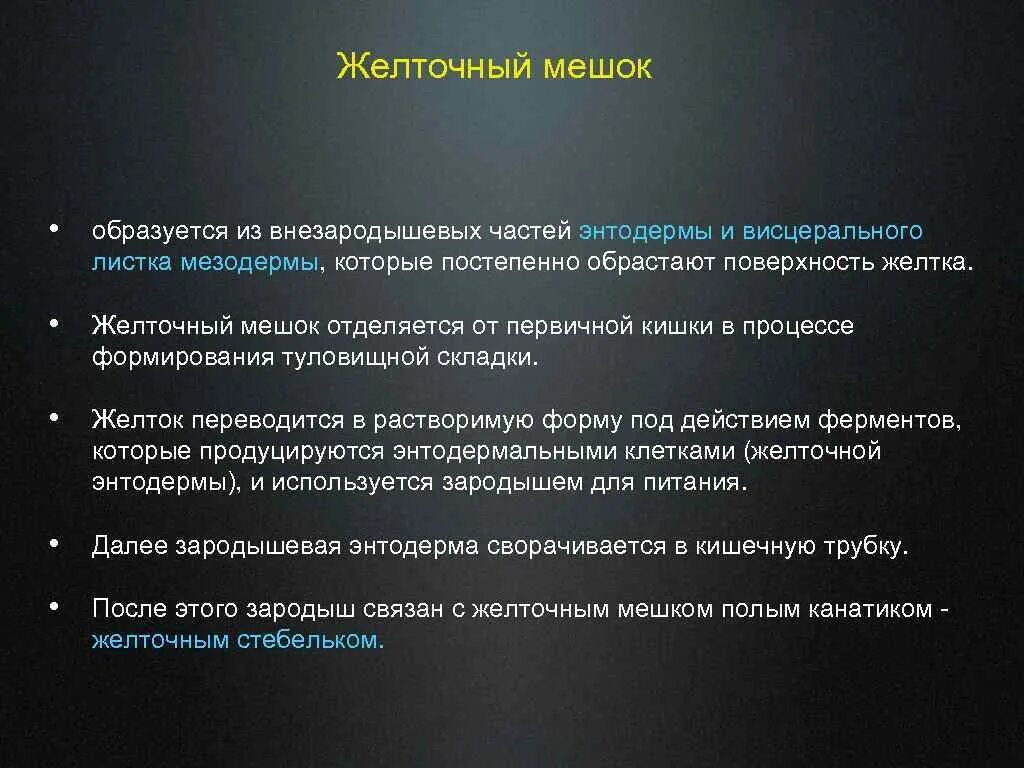 Желточный мешок

• образуется из внезародышевых частей энтодермы и висцерального листка мезодермы, которые постепенно обрастают поверхность желтка.

• Желточный мешок отделяется от первичной кишки в процессе формирования туловищной складки.

• Желток переводится в растворимую форму под действием ферментов, которые продуцируются энтодермальными клетками (желточной энтодермы), и используется зародышем для питания.

• Далее зародышевая энтодерма сворачивается в кишечную трубку.

• После этого зародыш связан с желточным мешком полым канатиком - желточным стебельком.